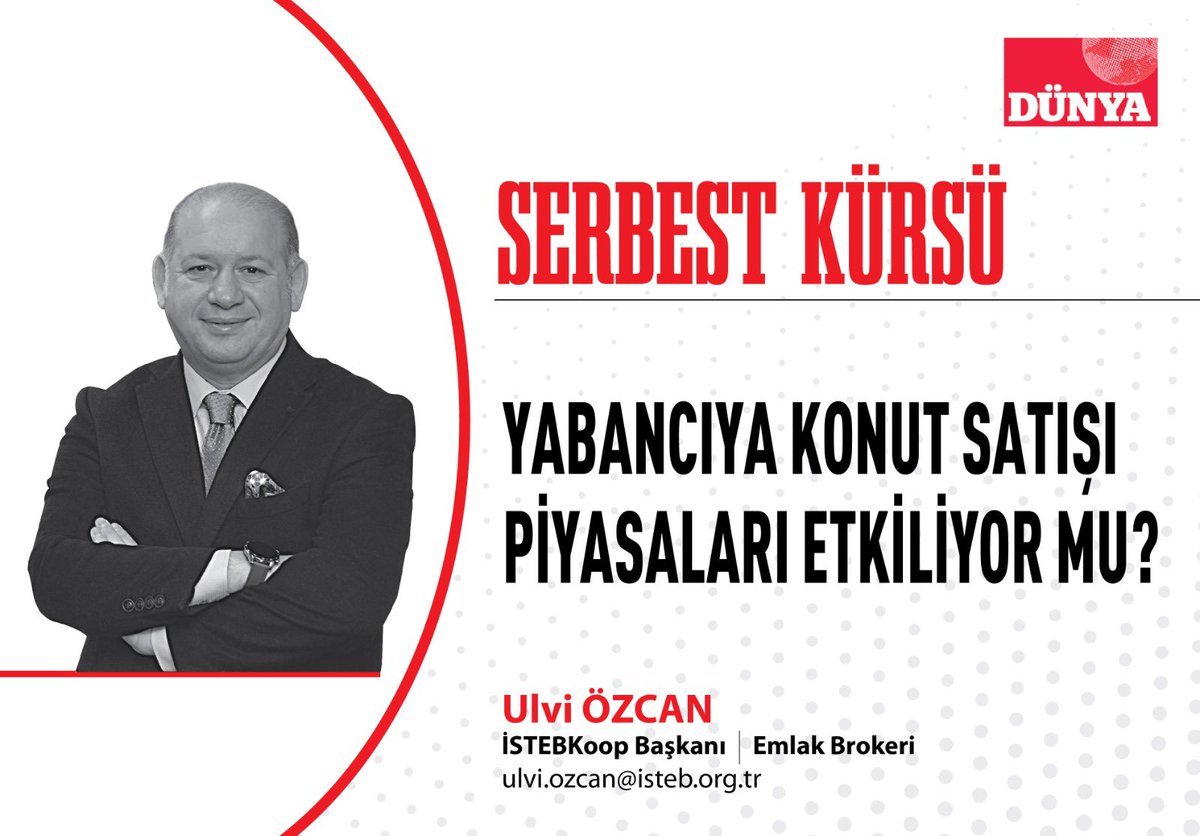 DÜNYA

SERBEST KÜRSÜ

YABANCIYA KONUT SATIŞI PİYASALARI ETKİLİYOR MU?

Ulvi ÖZCAN
İSTEBKoop Başkanı | Emlak Brokeri
ulvi.ozcan@isteb.org.tr